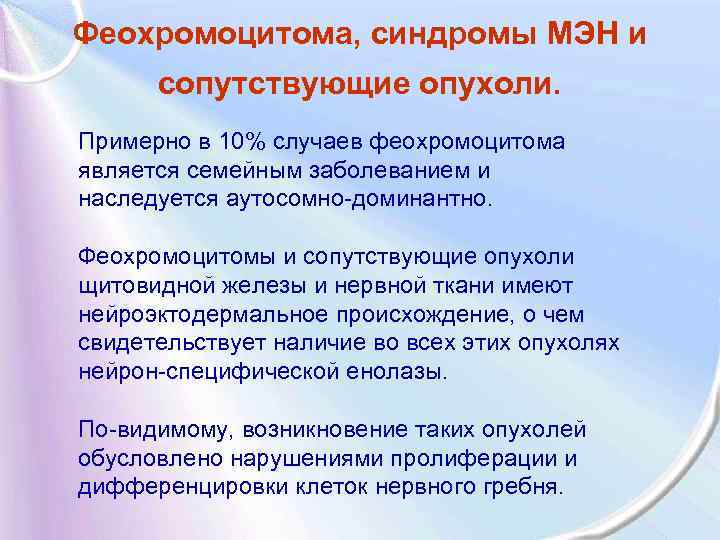 Феохромоцитома, синдромы МЭН и сопутствующие опухоли.

Примерно в 10% случаев феохромоцитома является семейным заболеванием и наследуется аутосомно-доминантно.

Феохромоцитомы и сопутствующие опухоли щитовидной железы и нервной ткани имеют нейроэктодермальное происхождение, о чем свидетельствует наличие во всех этих опухолях нейрон-специфической енолазы.

По-видимому, возникновение таких опухолей обусловлено нарушениями пролиферации и дифференцировки клеток нервного гребня.